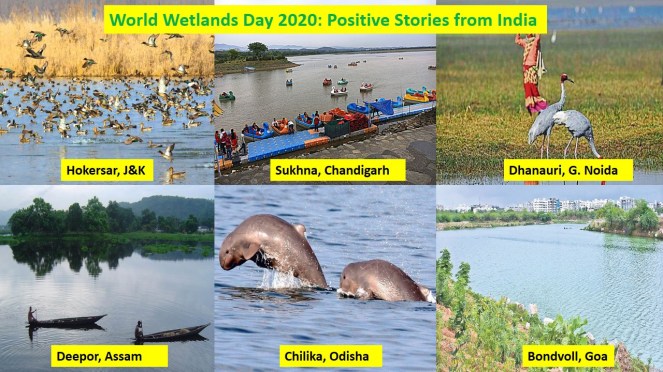 World Wetlands Day 2020: Positive Stories from India

Hokersar, J&K

Sukhna, Chandigarh

Dhanauri, G. Noida

Deepor, Assam

Chilika, Odisha

Bondvoll, Goa